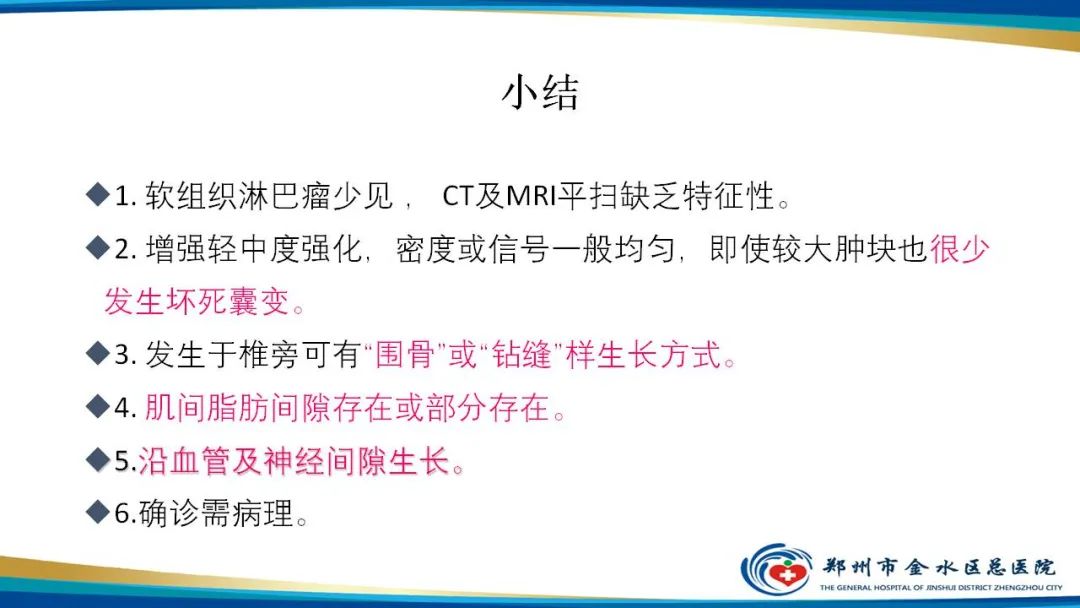 小结

◆1. 软组织淋巴瘤少见， CT及MRI平扫缺乏特征性。

◆2. 增强轻中度强化，密度或信号一般均匀，即使较大肿块也很少发生坏死囊变。

◆3. 发生于椎旁可有“围骨”或“钻缝”样生长方式。

◆4. 肌间脂肪间隙存在或部分存在。

◆5.沿血管及神经间隙生长。

◆6.确诊需病理。

郑州市金水区总医院
THE GENERAL HOSPITAL OF JINSHUI DISTRICT ZHENGZHOU CITY